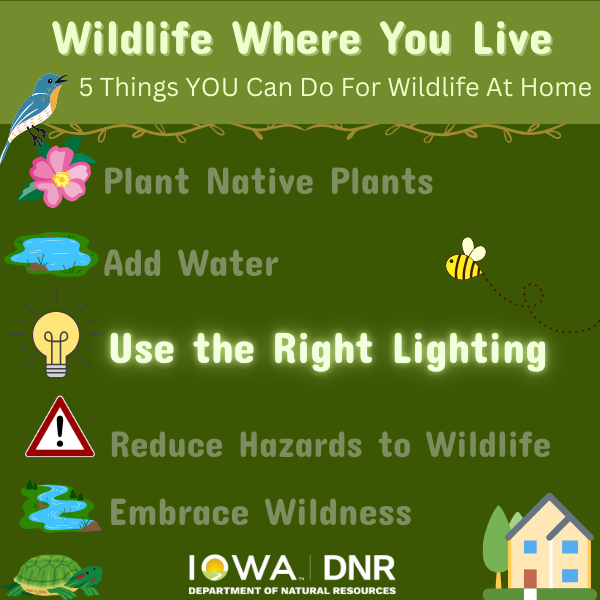 Wildlife Where You Live
5 Things YOU Can Do For Wildlife At Home

Plant Native Plants

Add Water

Use the Right Lighting

Reduce Hazards to Wildlife

Embrace Wildness

IOWA DNR
DEPARTMENT OF NATURAL RESOURCES